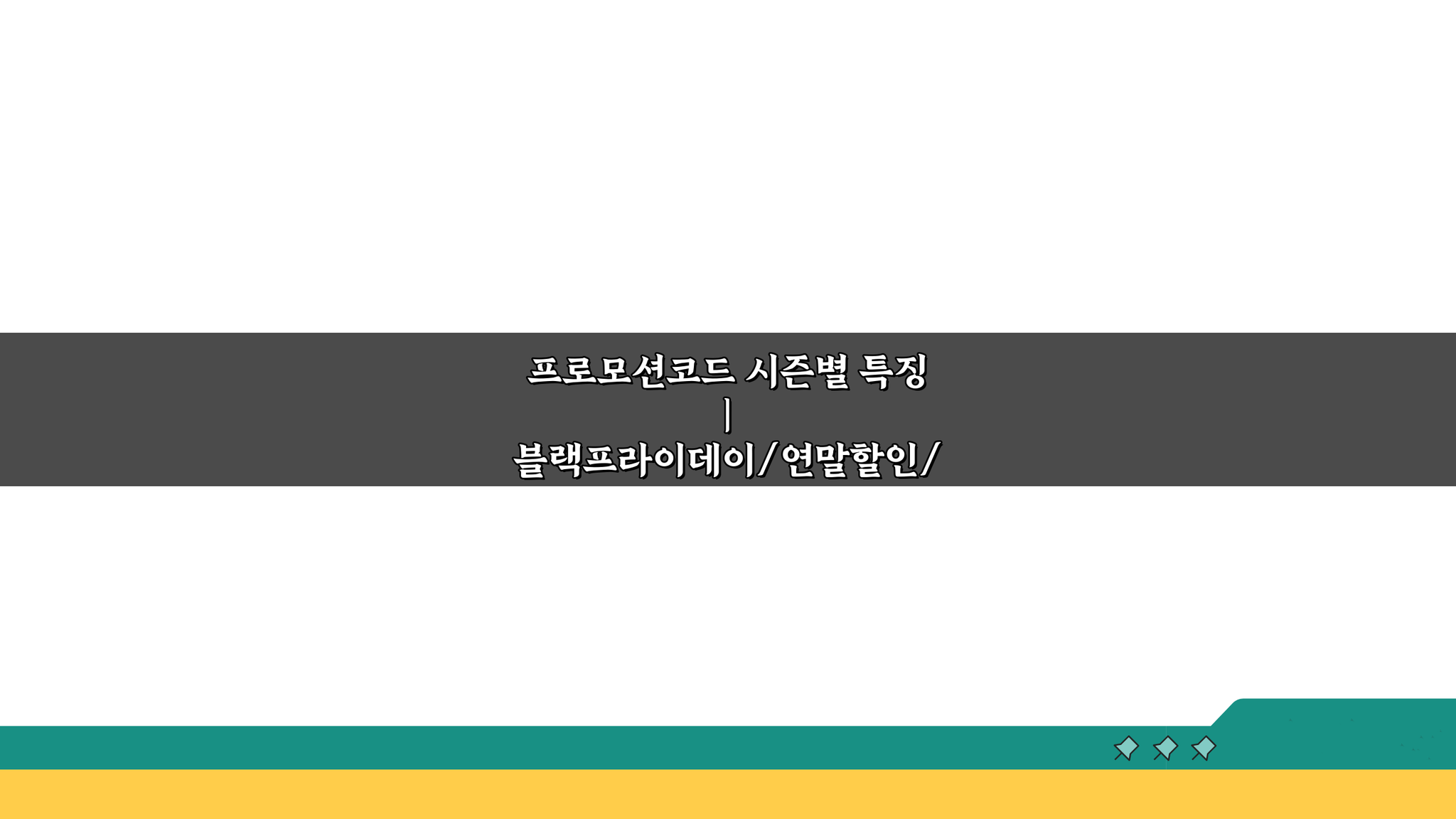 프로모션코드 시즌별 특징
|
블랙프라이데이/연말할인/